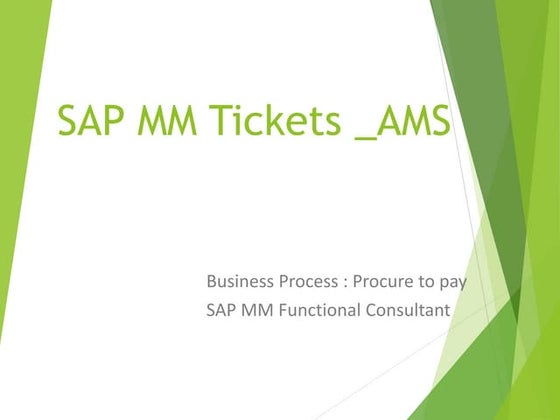 SAP MM Tickets _AMS

Business Process : Procure to pay
SAP MM Functional Consultant